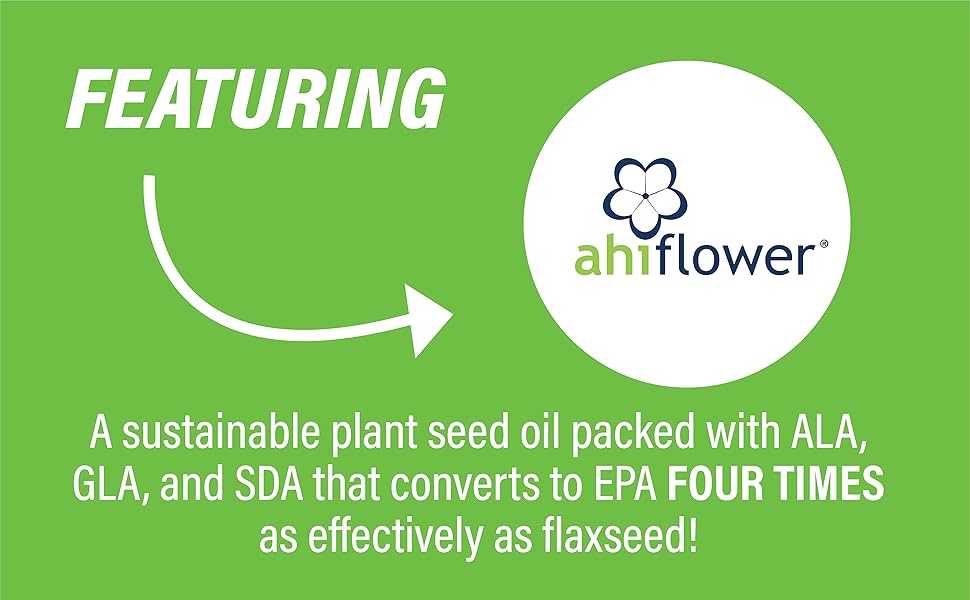 FEATURING

ahiflower®

A sustainable plant seed oil packed with ALA, GLA, and SDA that converts to EPA FOUR TIMES as effectively as flaxseed!